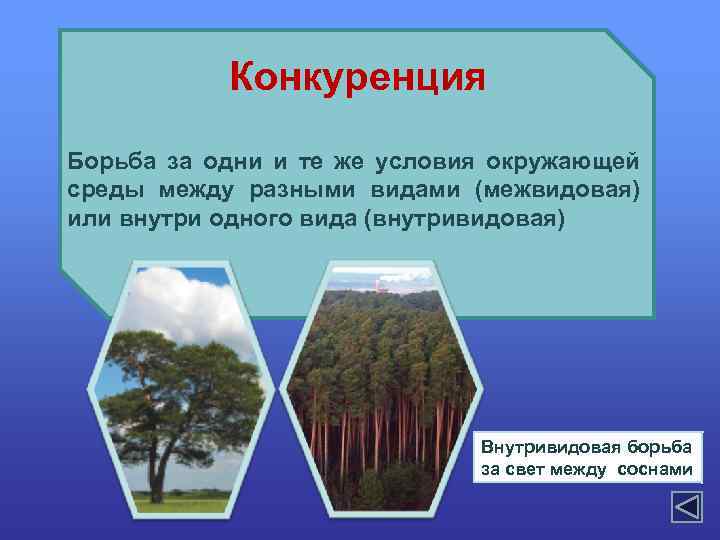 Конкуренция

Борьба за одни и те же условия окружающей среды между разными видами (межвидовая) или внутри одного вида (внутривидовая)

Внутривидовая борьба за свет между соснами